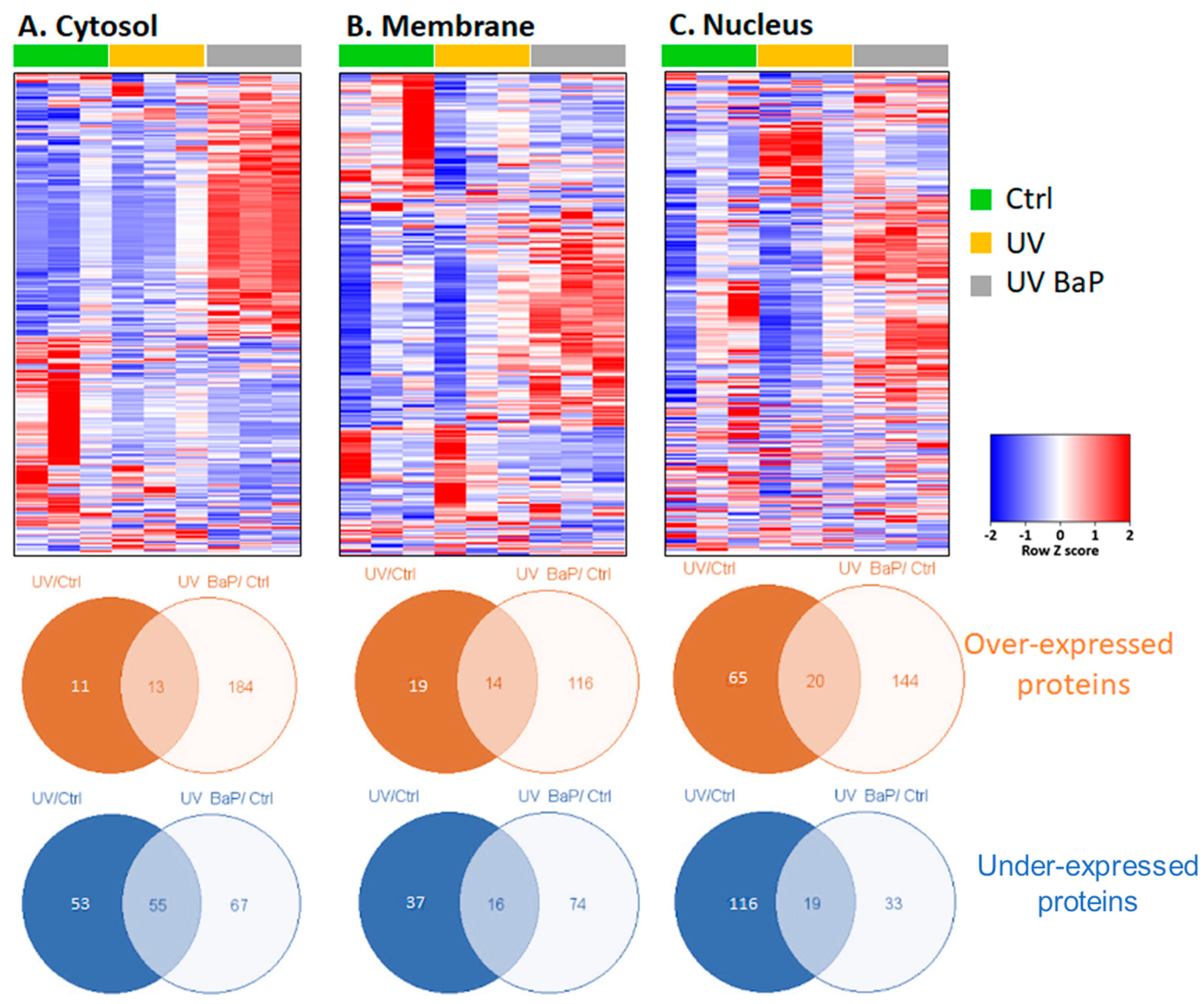 A. Cytosol

B. Membrane

C. Nucleus

Ctrl

UV

UV BaP

-2 -1 0 1 2
Row Z score

UV/Ctrl UV BaP/ Ctrl

11 13 184

UV/Ctrl UV BaP/ Ctrl

19 14 116

UV/Ctrl UV BaP/ Ctrl

65 20 144

Over-expressed proteins

UV/Ctrl UV BaP/ Ctrl

53 55 67

UV/Ctrl UV BaP/ Ctrl

37 16 74

UV/Ctrl UV BaP/ Ctrl

116 19 33

Under-expressed proteins